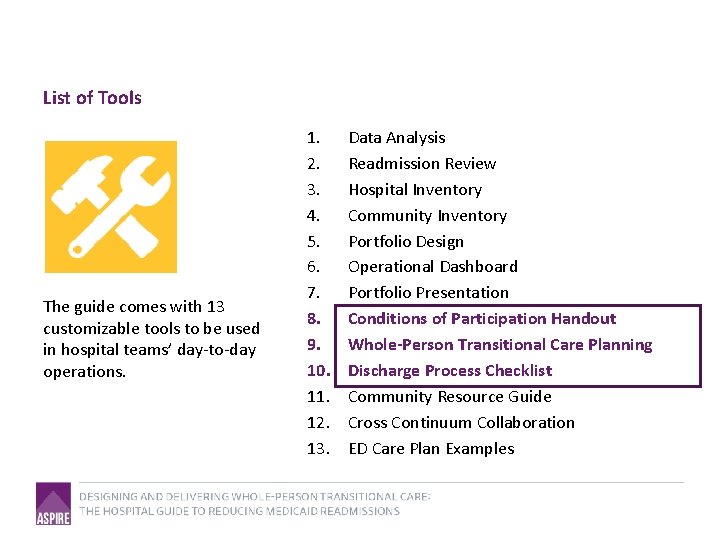 List of Tools

The guide comes with 13 customizable tools to be used in hospital teams' day-to-day operations.

1. Data Analysis
2. Readmission Review
3. Hospital Inventory
4. Community Inventory
5. Portfolio Design
6. Operational Dashboard
7. Portfolio Presentation
8. Conditions of Participation Handout
9. Whole-Person Transitional Care Planning
10. Discharge Process Checklist
11. Community Resource Guide
12. Cross Continuum Collaboration
13. ED Care Plan Examples

ASPIRE

DESIGNING AND DELIVERING WHOLE-PERSON TRANSITIONAL CARE:
THE HOSPITAL GUIDE TO REDUCING MEDICAID READMISSIONS